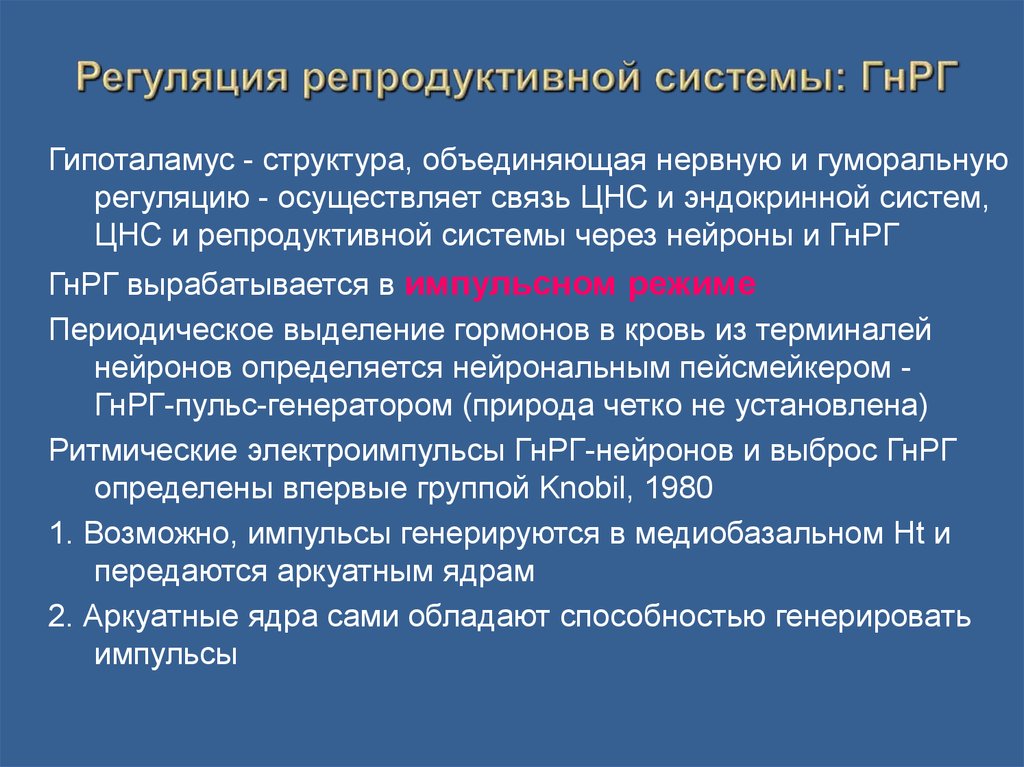 Регуляция репродуктивной системы: ГнРГ

Гипоталамус - структура, объединяющая нервную и гуморальную регуляцию - осуществляет связь ЦНС и эндокринной систем, ЦНС и репродуктивной системы через нейроны и ГнРГ

ГнРГ вырабатывается в импульсном режиме

Периодическое выделение гормонов в кровь из терминалей нейронов определяется нейрональным пейсмейкером - ГнРГ-пульс-генератором (природа четко не установлена)

Ритмические электроимпульсы ГнРГ-нейронов и выброс ГнРГ определены впервые группой Knobil, 1980

1. Возможно, импульсы генерируются в медиобазальном Ht и передаются аркуатным ядрам

2. Аркуатные ядра сами обладают способностью генерировать импульсы